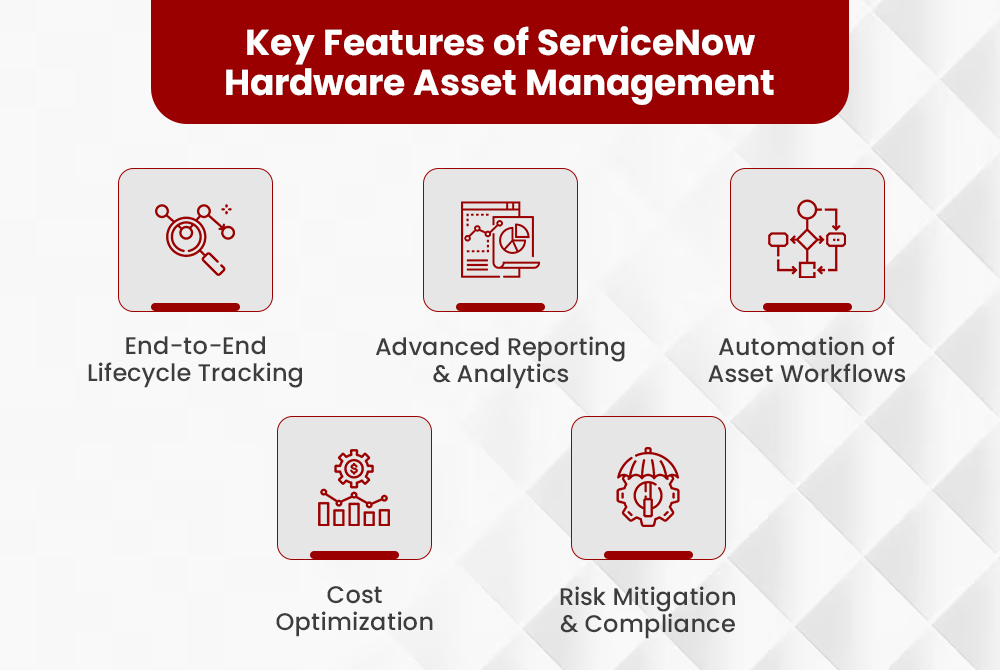 Key Features of ServiceNow Hardware Asset Management

End-to-End Lifecycle Tracking

Advanced Reporting & Analytics

Automation of Asset Workflows

Cost Optimization

Risk Mitigation & Compliance